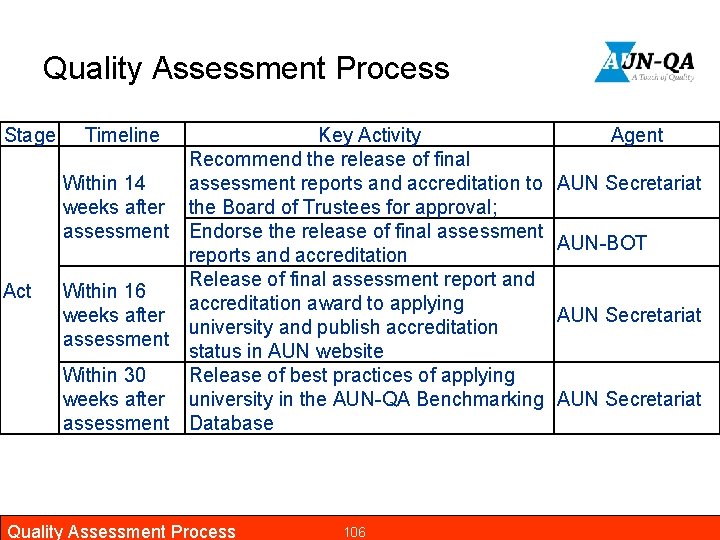 Quality Assessment Process

AUN-QA
A Touch of Quality

| Stage | Timeline | Key Activity | Agent |
|---|---|---|---|
| Act | Within 14 weeks after assessment | Recommend the release of final assessment reports and accreditation to the Board of Trustees for approval; | AUN Secretariat |
| | | Endorse the release of final assessment reports and accreditation | AUN-BOT |
| | Within 16 weeks after assessment | Release of final assessment report and accreditation award to applying university and publish accreditation status in AUN website | AUN Secretariat |
| | Within 30 weeks after assessment | Release of best practices of applying university in the AUN-QA Benchmarking Database | AUN Secretariat |

Quality Assessment Process 106